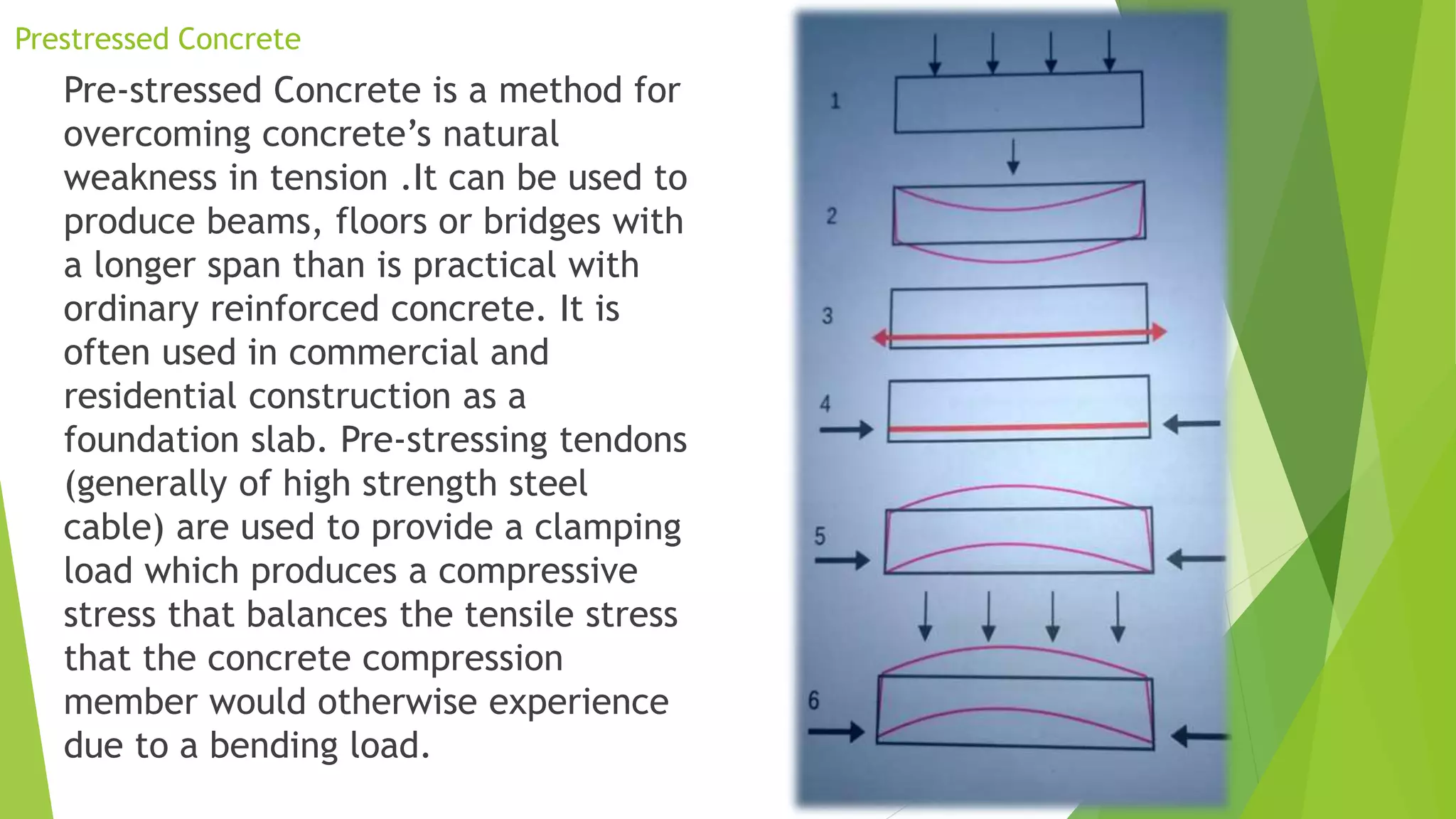 Prestressed Concrete

Pre-stressed Concrete is a method for overcoming concrete’s natural weakness in tension .It can be used to produce beams, floors or bridges with a longer span than is practical with ordinary reinforced concrete. It is often used in commercial and residential construction as a foundation slab. Pre-stressing tendons (generally of high strength steel cable) are used to provide a clamping load which produces a compressive stress that balances the tensile stress that the concrete compression member would otherwise experience due to a bending load.

1
2
3
4
5
6